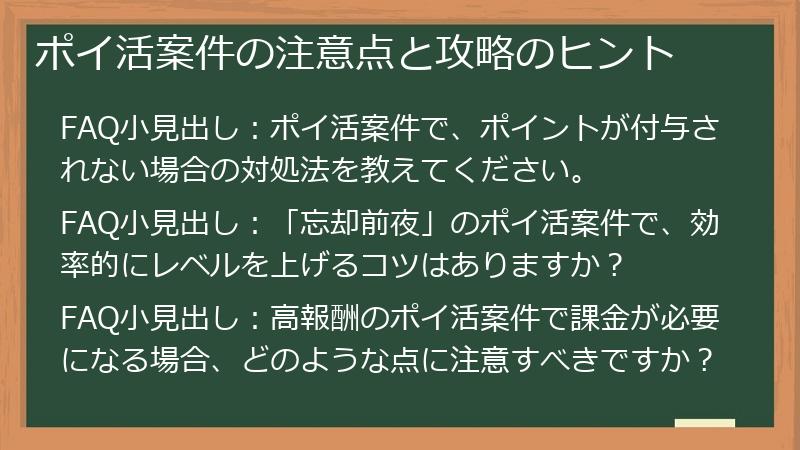 ポイ活案件の注意点と攻略のヒント

FAQ小見出し：ポイ活案件で、ポイントが付与されない場合の対処法を教えてください。

FAQ小見出し：「忘却前夜」のポイ活案件で、効率的にレベルを上げるコツはありますか？

FAQ小見出し：高報酬のポイ活案件で課金が必要になる場合、どのような点に注意すべきですか？